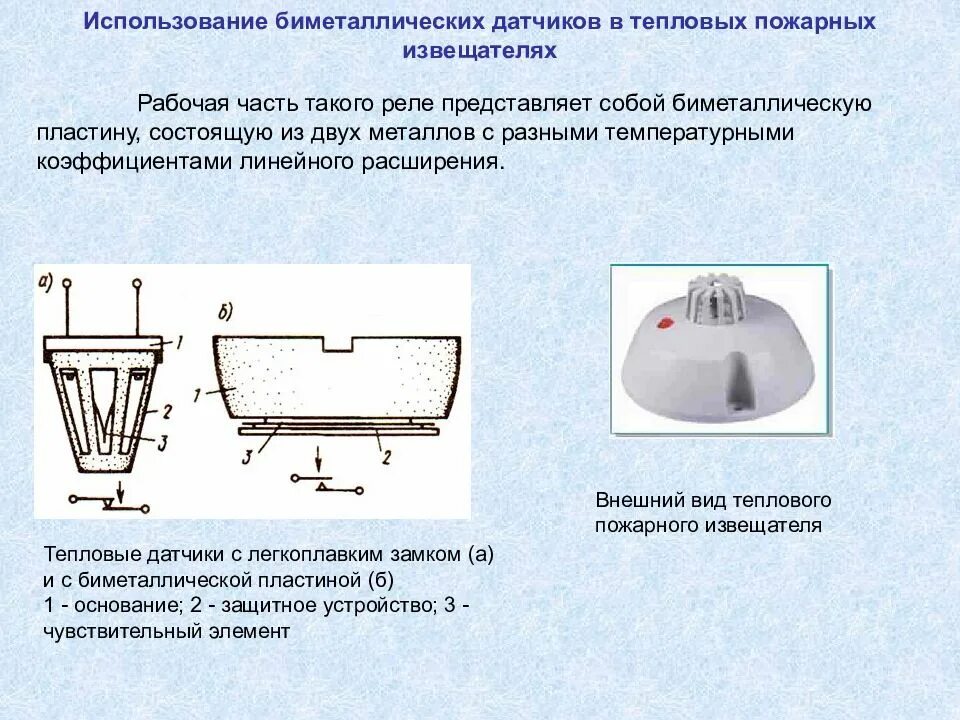 Использование биметаллических датчиков в тепловых пожарных извещателях

Рабочая часть такого реле представляет собой биметаллическую пластину, состоящую из двух металлов с разными температурными коэффициентами линейного расширения.

а)

1

2

3

б)

1

3

2

Внешний вид теплового пожарного извещателя

Тепловые датчики с легкоплавким замком (а) и с биметаллической пластиной (б)
1 - основание; 2 - защитное устройство; 3 - чувствительный элемент